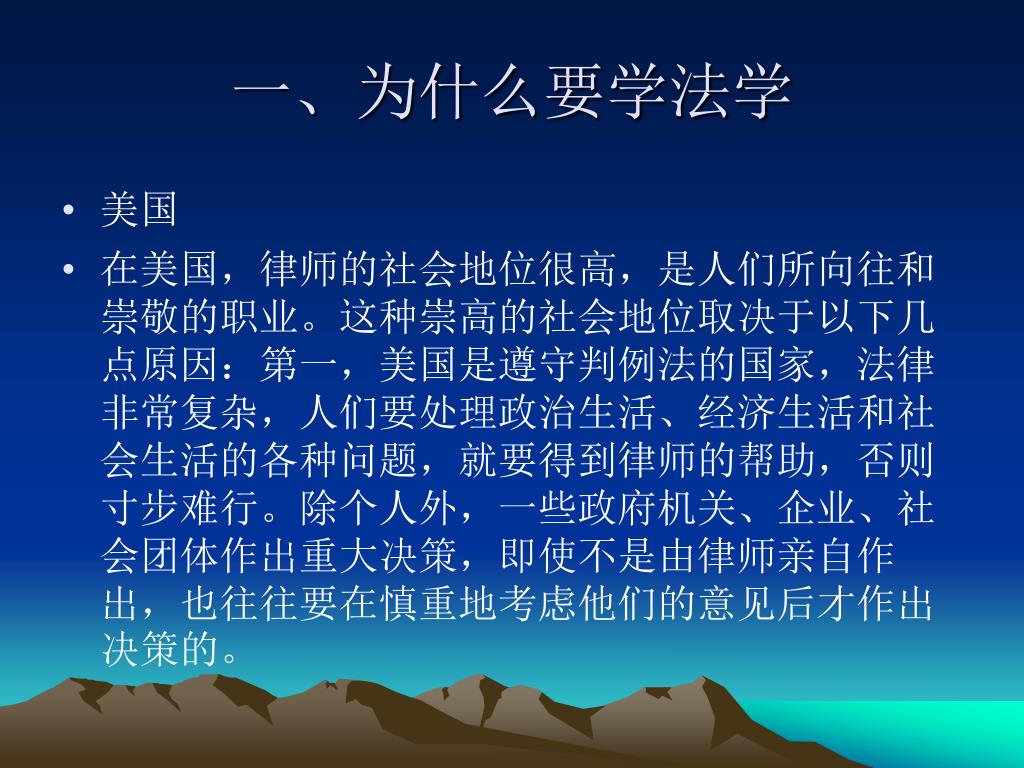 一、为什么要学法学

• 美国
• 在美国，律师的社会地位很高，是人们所向往和崇敬的职业。这种崇高的社会地位取决于以下几点原因：第一，美国是遵守判例法的国家，法律非常复杂，人们要处理政治生活、经济生活和社会生活的各种问题，就要得到律师的帮助，否则寸步难行。除个人外，一些政府机关、企业、社会团体作出重大决策，即使不是由律师亲自作出，也往往要在慎重地考虑他们的意见后才作出决策的。